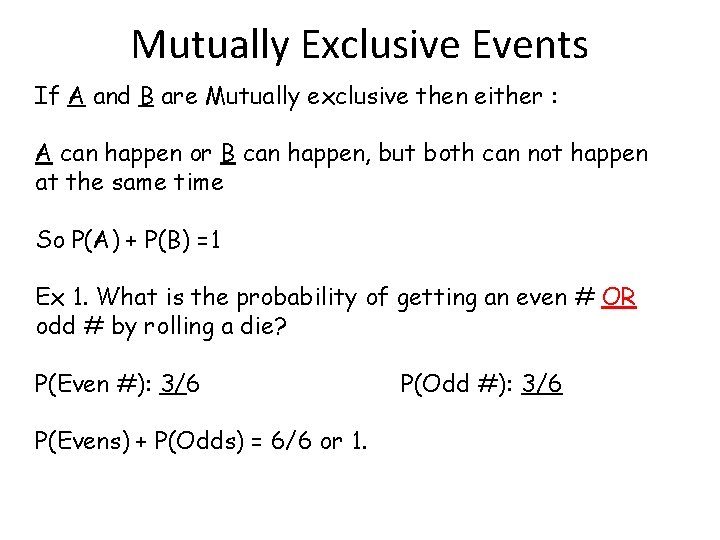 Mutually Exclusive Events

If A and B are Mutually exclusive then either :

A can happen or B can happen, but both can not happen at the same time

So P(A) + P(B) =1

Ex 1. What is the probability of getting an even # OR odd # by rolling a die?

P(Even #): 3/6

P(Odd #): 3/6

P(Evens) + P(Odds) = 6/6 or 1.